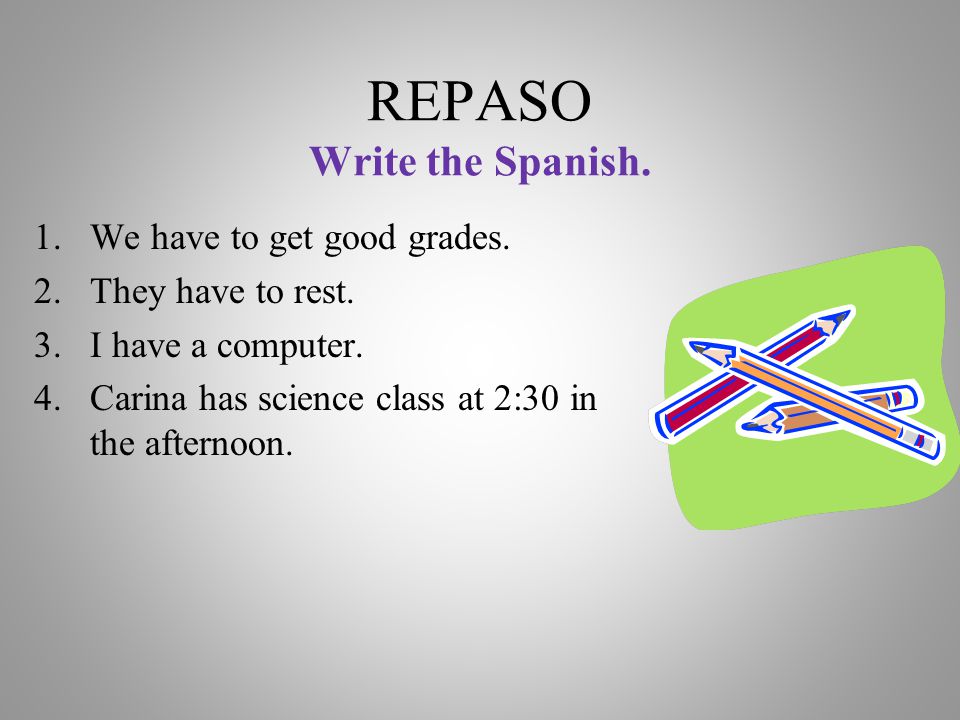 REPASO
Write the Spanish.

1. We have to get good grades.
2. They have to rest.
3. I have a computer.
4. Carina has science class at 2:30 in the afternoon.